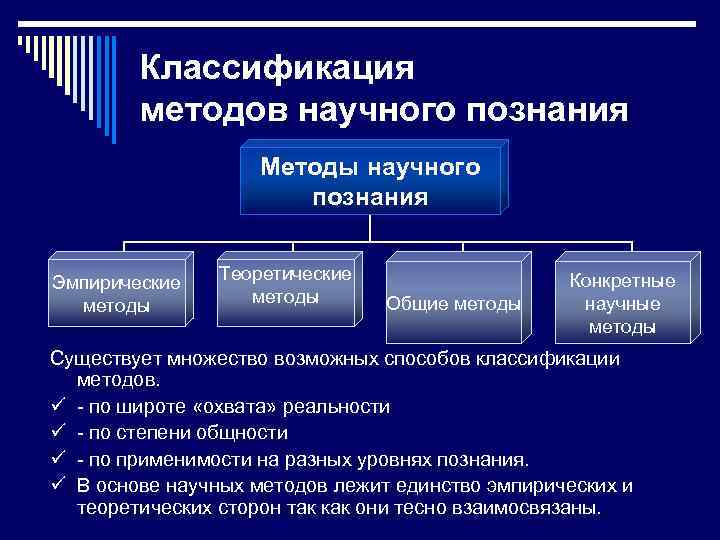 Классификация методов научного познания

Методы научного познания

Эмпирические методы

Теоретические методы

Общие методы

Конкретные научные методы

Существует множество возможных способов классификации методов.
✓ - по широте «охвата» реальности
✓ - по степени общности
✓ - по применимости на разных уровнях познания.
✓ В основе научных методов лежит единство эмпирических и теоретических сторон так как они тесно взаимосвязаны.